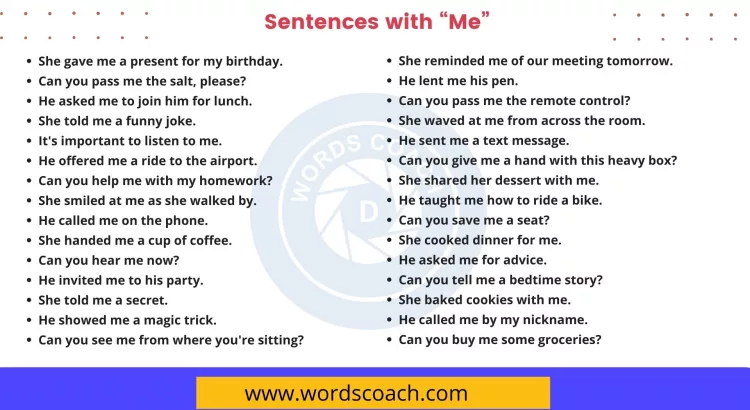 Sentences with “Me”

- She gave me a present for my birthday.
- Can you pass me the salt, please?
- He asked me to join him for lunch.
- She told me a funny joke.
- It's important to listen to me.
- He offered me a ride to the airport.
- Can you help me with my homework?
- She smiled at me as she walked by.
- He called me on the phone.
- She handed me a cup of coffee.
- Can you hear me now?
- He invited me to his party.
- She told me a secret.
- He showed me a magic trick.
- Can you see me from where you're sitting?

- She reminded me of our meeting tomorrow.
- He lent me his pen.
- Can you pass me the remote control?
- She waved at me from across the room.
- He sent me a text message.
- Can you give me a hand with this heavy box?
- She shared her dessert with me.
- He taught me how to ride a bike.
- Can you save me a seat?
- She cooked dinner for me.
- He asked me for advice.
- Can you tell me a bedtime story?
- She baked cookies with me.
- He called me by my nickname.
- Can you buy me some groceries?

WORDS COACH

www.wordscoach.com